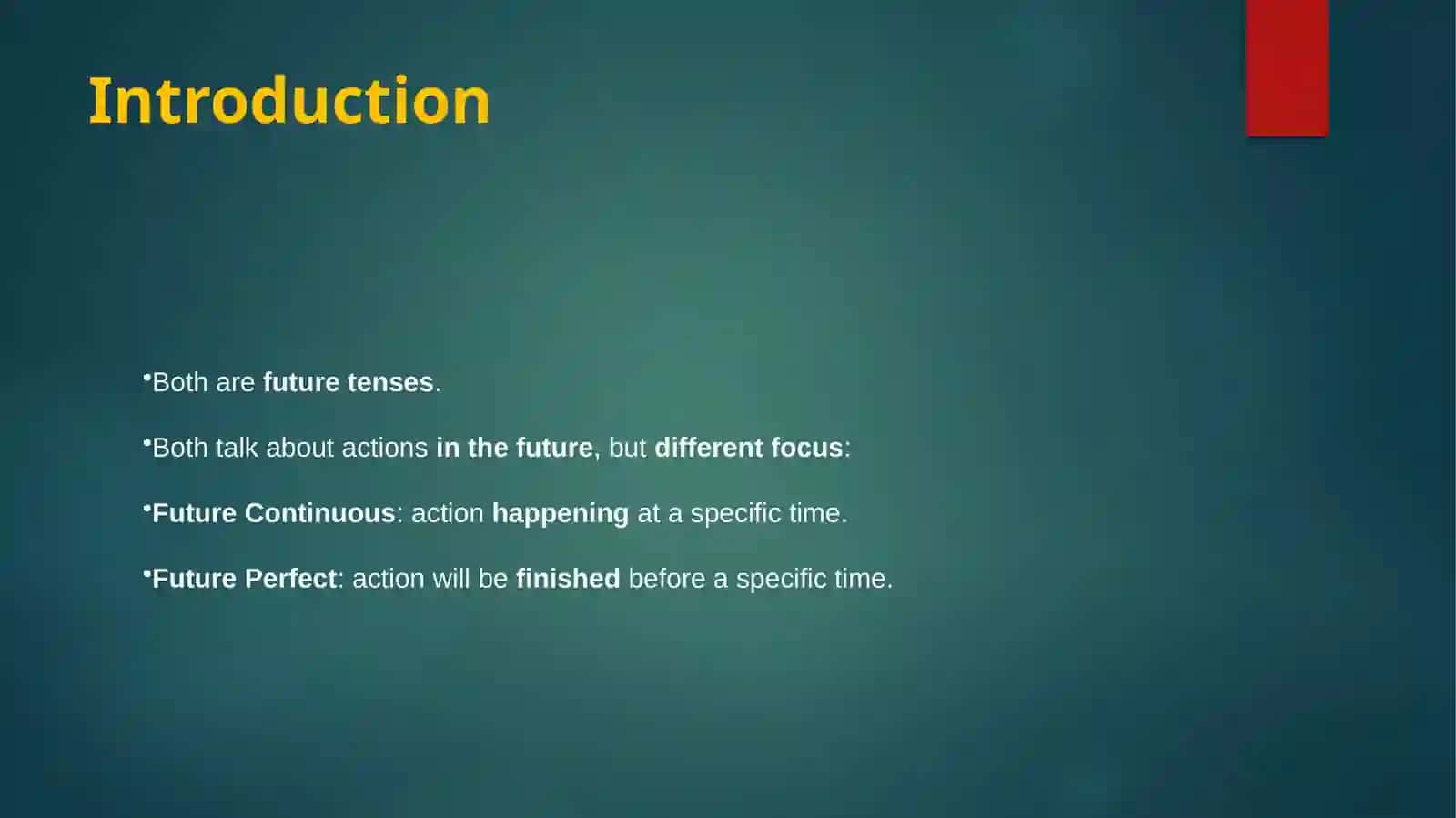 Introduction

•Both are future tenses.

•Both talk about actions in the future, but different focus:

•Future Continuous: action happening at a specific time.

•Future Perfect: action will be finished before a specific time.